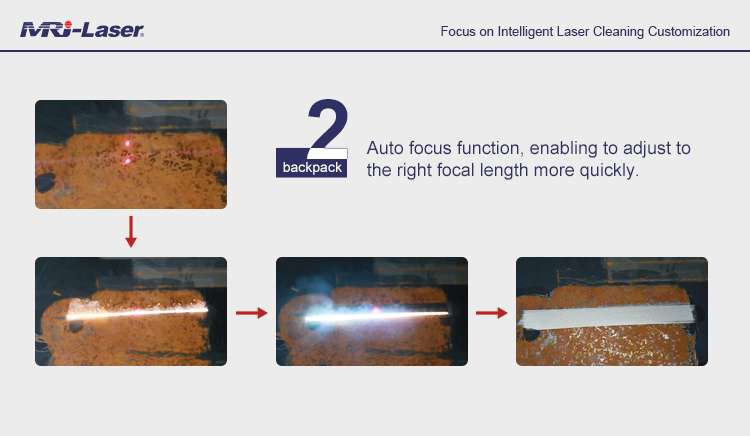 MRJ-Laser

Focus on Intelligent Laser Cleaning Customization

2
backpack

Auto focus function, enabling to adjust to the right focal length more quickly.